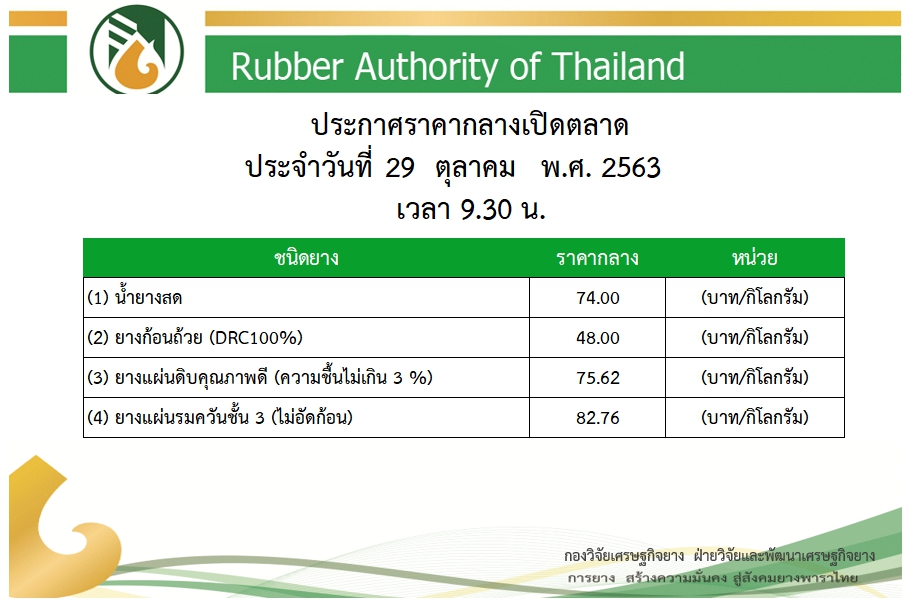 Rubber Authority of Thailand

ประกาศราคากลางเปิดตลาด
ประจำวันที่ 29 ตุลาคม พ.ศ. 2563
เวลา 9.30 น.

| ชนิดยาง | ราคากลาง | หน่วย |
|---|---|---|
| (1) น้ำยางสด | 74.00 | (บาท/กิโลกรัม) |
| (2) ยางก้อนถ้วย (DRC100%) | 48.00 | (บาท/กิโลกรัม) |
| (3) ยางแผ่นดิบคุณภาพดี (ความชื้นไม่เกิน 3 %) | 75.62 | (บาท/กิโลกรัม) |
| (4) ยางแผ่นรมควันชั้น 3 (ไม่อัดก้อน) | 82.76 | (บาท/กิโลกรัม) |

กองวิจัยเศรษฐกิจยาง ฝ่ายวิจัยและพัฒนาเศรษฐกิจยาง
การยาง สร้างความมั่นคง สู่สังคมยางพาราไทย